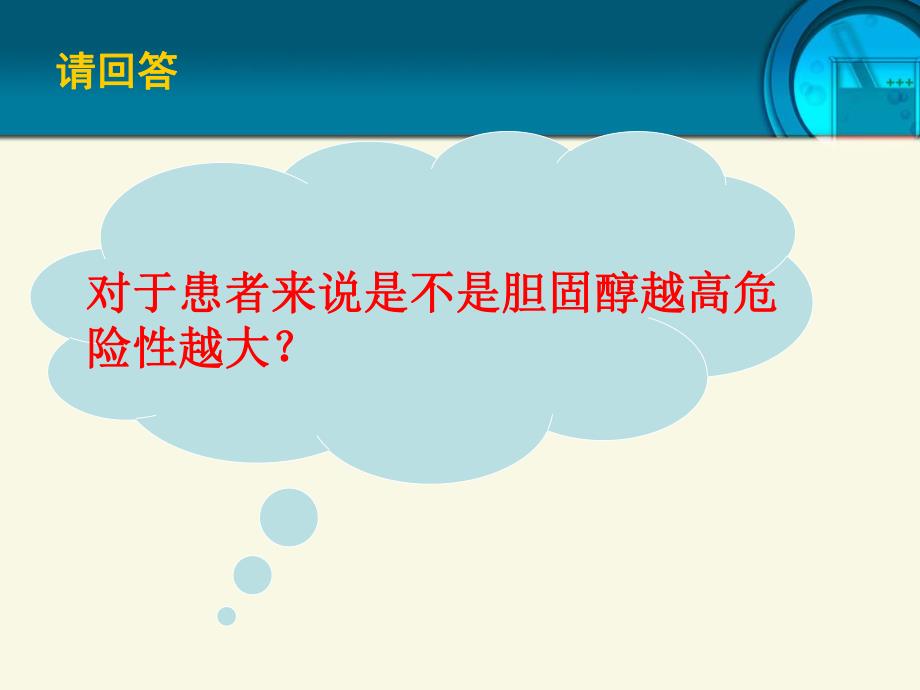 请回答

对于患者来说是不是胆固醇越高危险性越大？